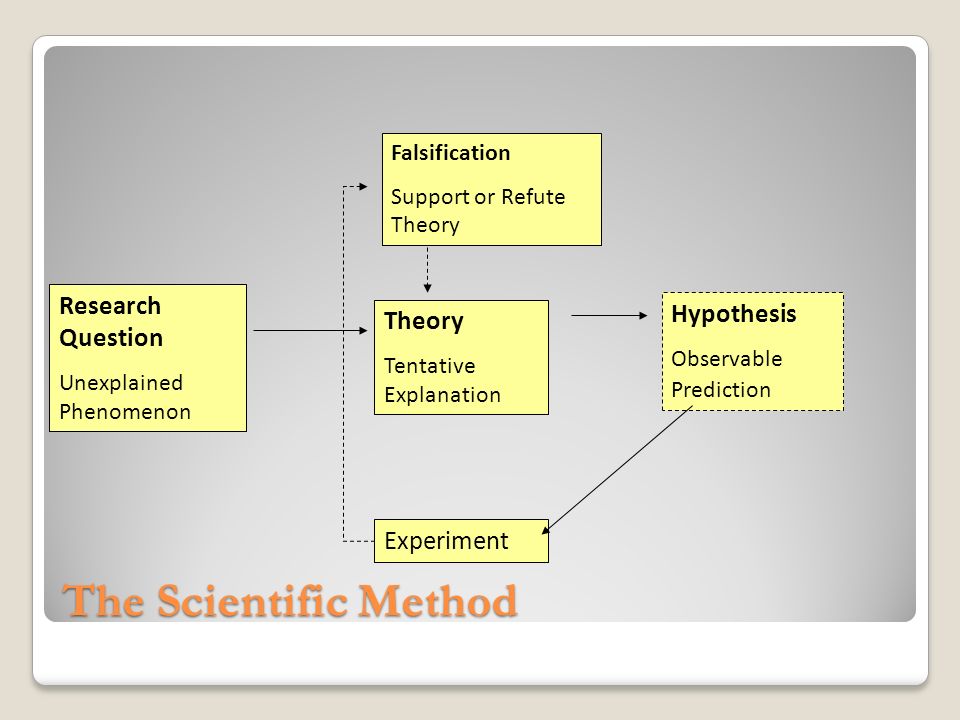 Falsification

Support or Refute Theory

Research Question

Unexplained Phenomenon

Theory

Tentative Explanation

Hypothesis

Observable Prediction

Experiment

The Scientific Method